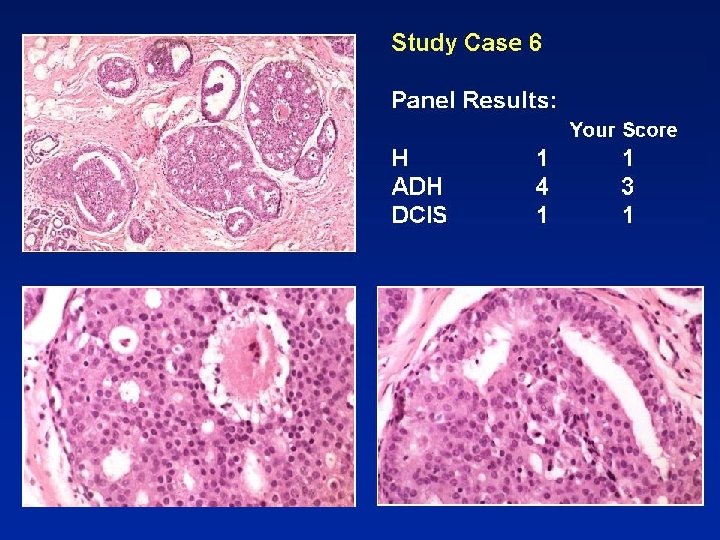 Study Case 6

Panel Results:

| | | Your Score |
|---|---|---|
| H | 1 | 1 |
| ADH | 4 | 3 |
| DCIS | 1 | 1 |